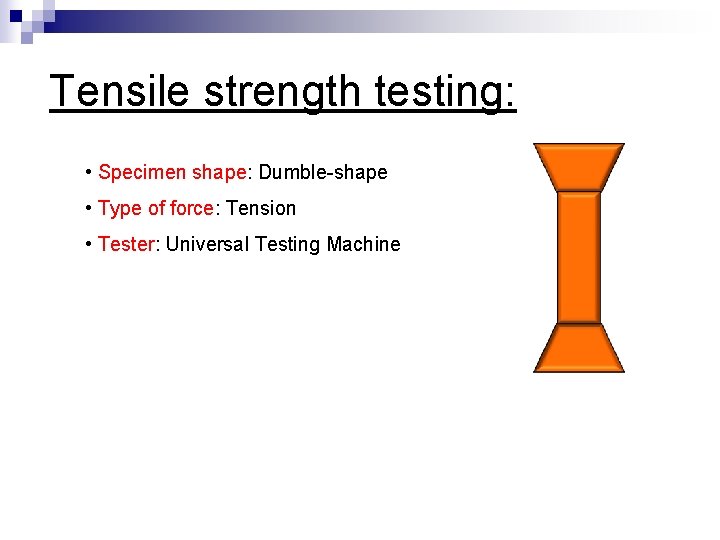 Tensile strength testing:

• Specimen shape: Dumble-shape

• Type of force: Tension

• Tester: Universal Testing Machine